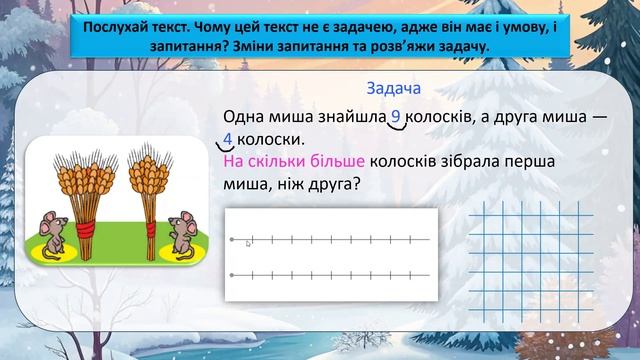 Послухай текст. Чому цей текст не є задачею, адже він має і умову, і запитання? Зміни запитання та розв'яжи задачу.

Задача

Одна миша знайшла 9 колосків, а друга миша — 4 колоски.
На скільки більше колосків зібрала перша миша, ніж друга?